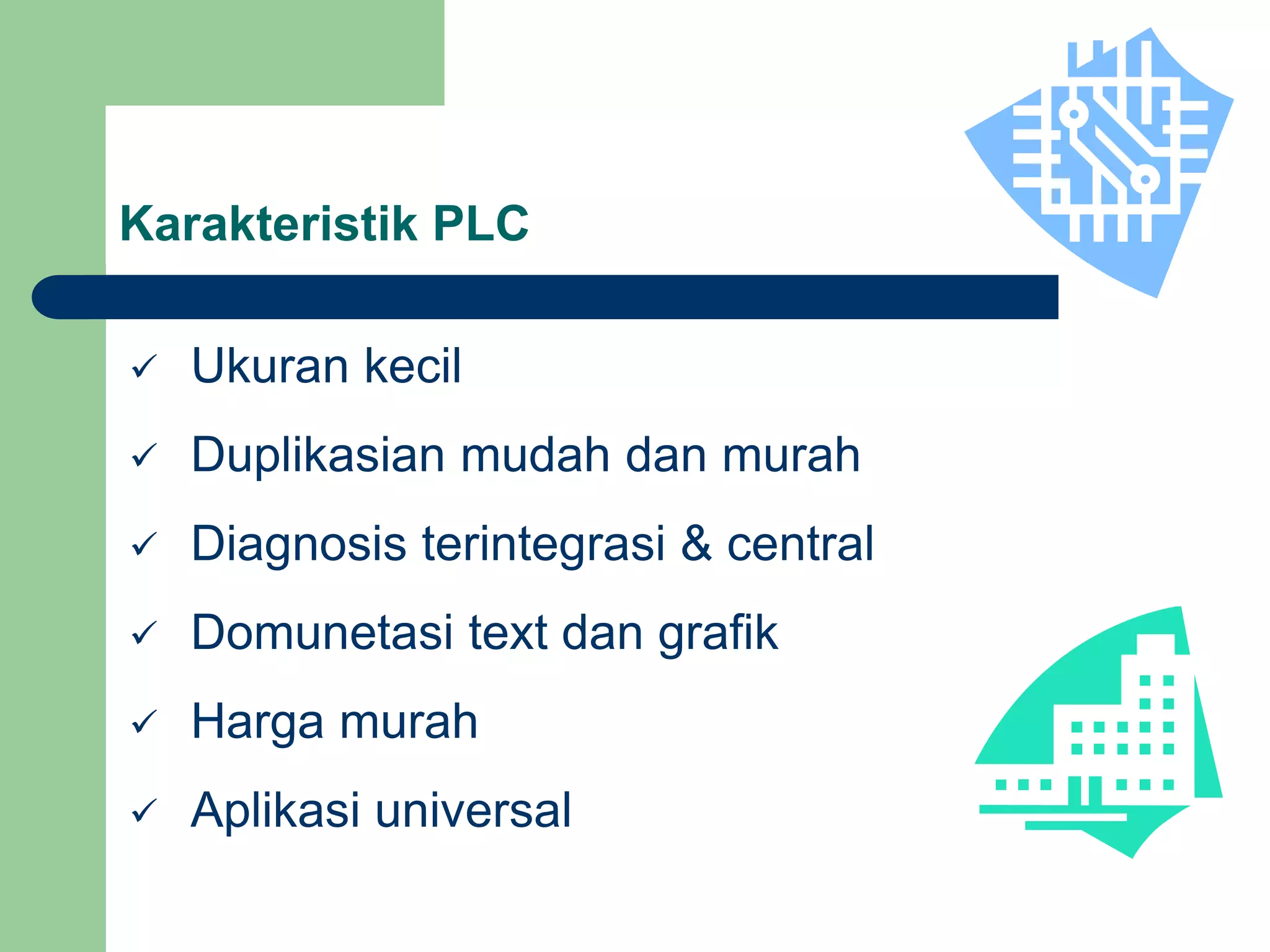 Karakteristik PLC

✓ Ukuran kecil
✓ Duplikasian mudah dan murah
✓ Diagnosis terintegrasi & central
✓ Domunetasi text dan grafik
✓ Harga murah
✓ Aplikasi universal